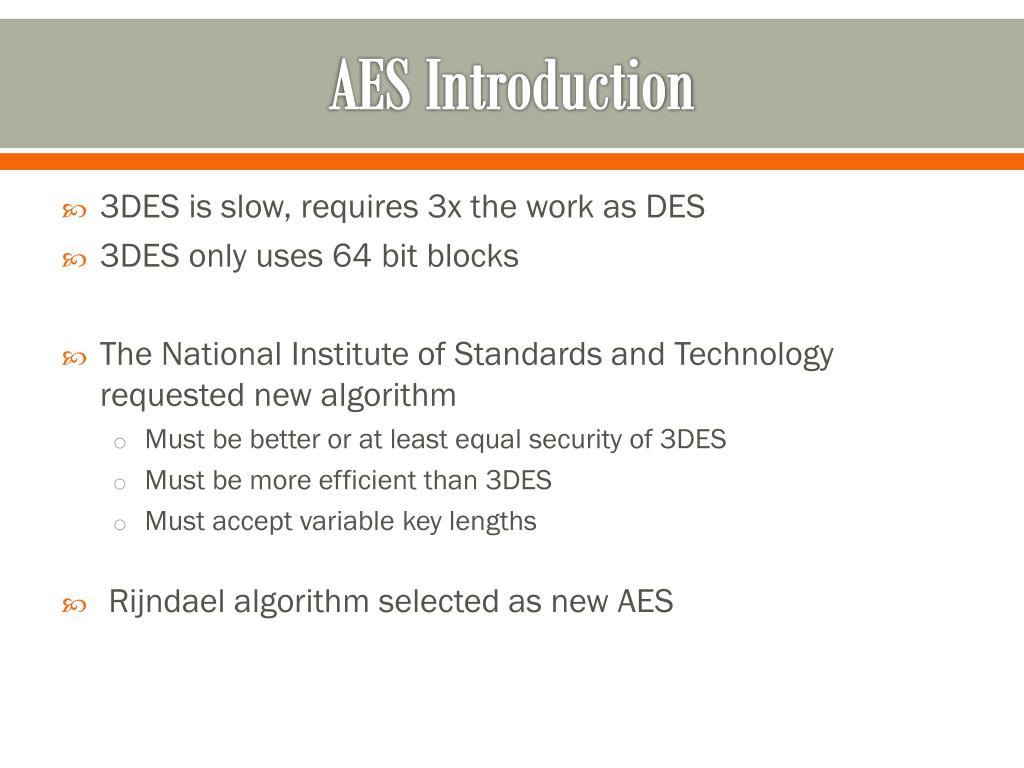 AES Introduction

3DES is slow, requires 3x the work as DES

3DES only uses 64 bit blocks

The National Institute of Standards and Technology requested new algorithm

Must be better or at least equal security of 3DES

Must be more efficient than 3DES

Must accept variable key lengths

Rijndael algorithm selected as new AES